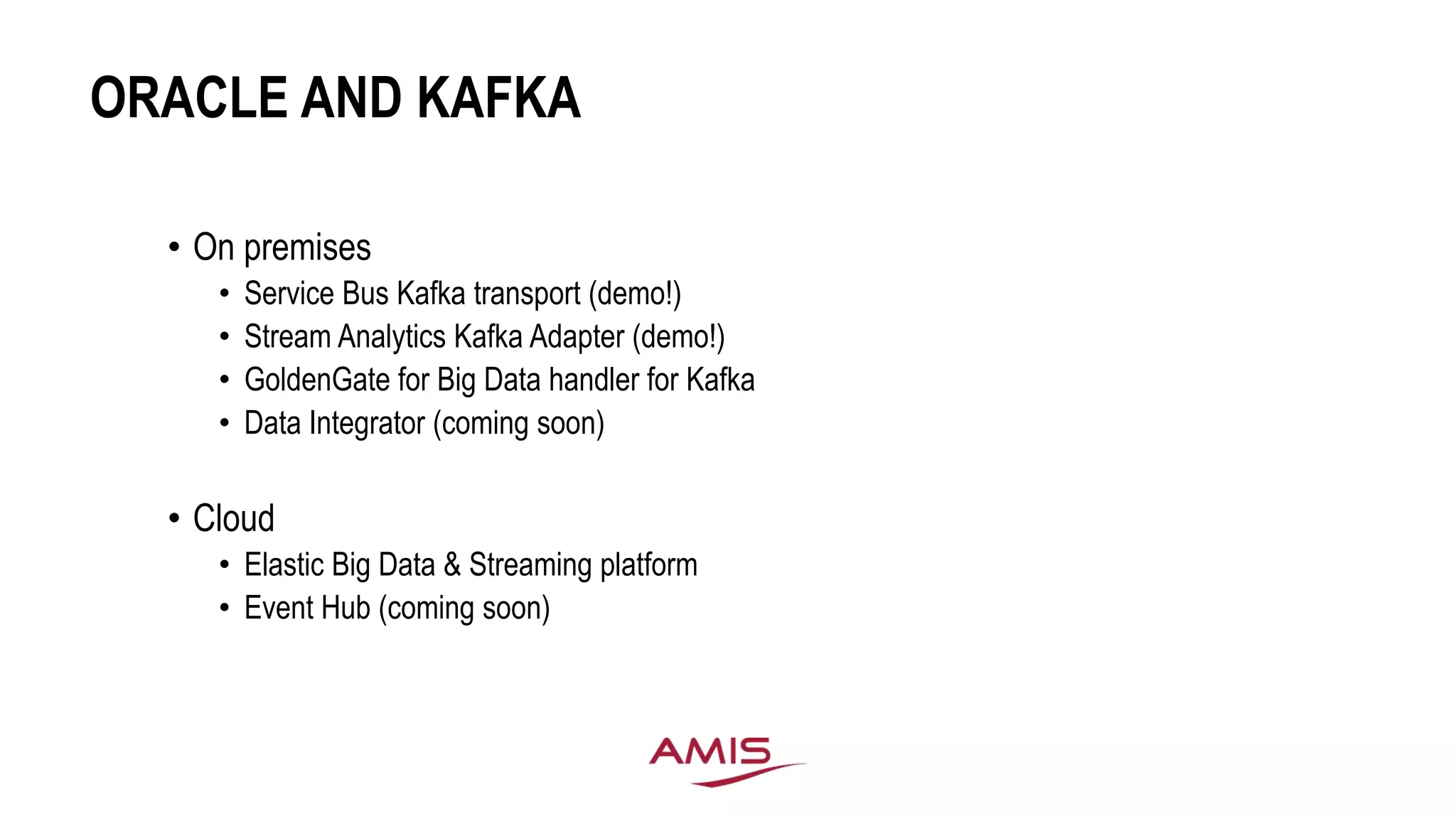 ORACLE AND KAFKA

• On premises
  • Service Bus Kafka transport (demo!)
  • Stream Analytics Kafka Adapter (demo!)
  • GoldenGate for Big Data handler for Kafka
  • Data Integrator (coming soon)

• Cloud
  • Elastic Big Data & Streaming platform
  • Event Hub (coming soon)

AMIS